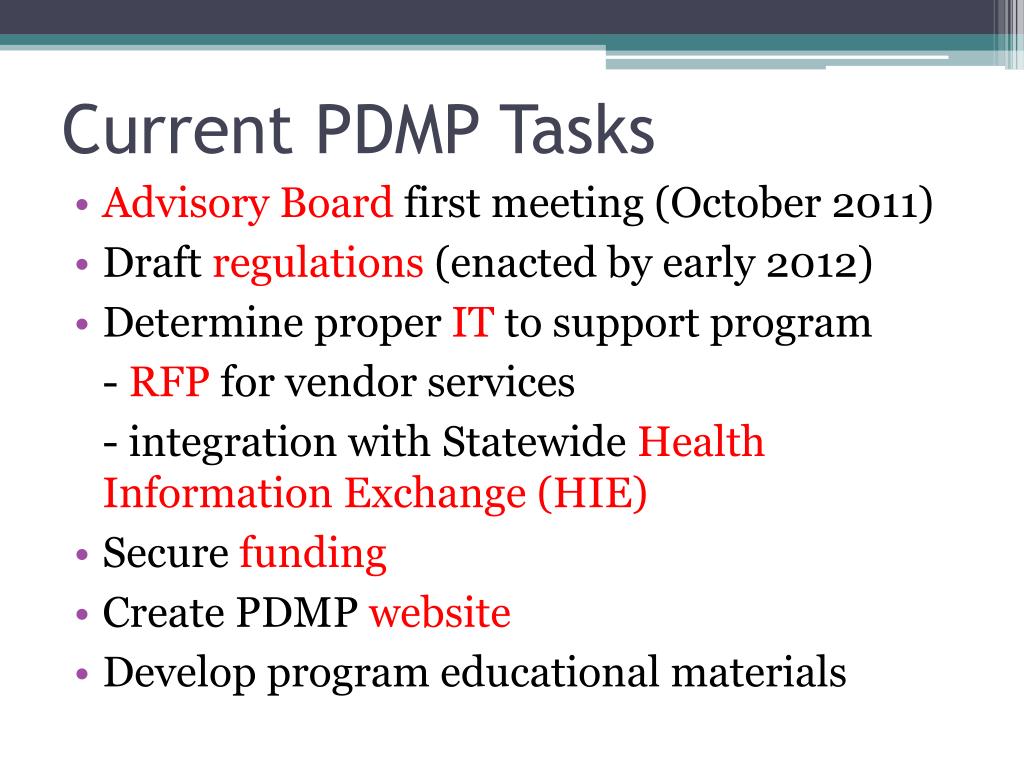 Current PDMP Tasks

• Advisory Board first meeting (October 2011)
• Draft regulations (enacted by early 2012)
• Determine proper IT to support program
- RFP for vendor services
- integration with Statewide Health Information Exchange (HIE)
• Secure funding
• Create PDMP website
• Develop program educational materials